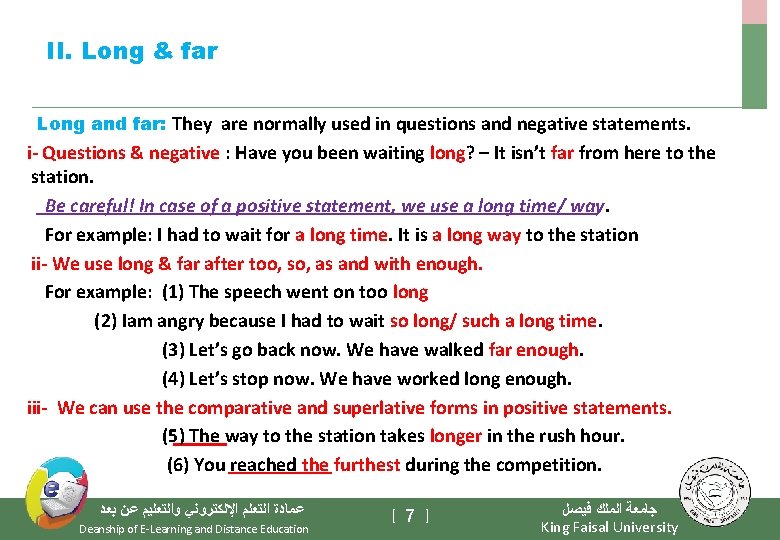 II. Long & far

Long and far: They are normally used in questions and negative statements.
i- Questions & negative : Have you been waiting long? – It isn't far from here to the station.

Be careful! In case of a positive statement, we use a long time/ way.
For example: I had to wait for a long time. It is a long way to the station
ii- We use long & far after too, so, as and with enough.
For example: (1) The speech went on too long
(2) Iam angry because I had to wait so long/ such a long time.
(3) Let's go back now. We have walked far enough.
(4) Let's stop now. We have worked long enough.
iii- We can use the comparative and superlative forms in positive statements.
(5) The way to the station takes longer in the rush hour.
(6) You reached the furthest during the competition.

عمادة التعلم الإلكتروني والتعليم عن بعد
Deanship of E-Learning and Distance Education
[ 7 ]
جامعة الملك فيصل
King Faisal University